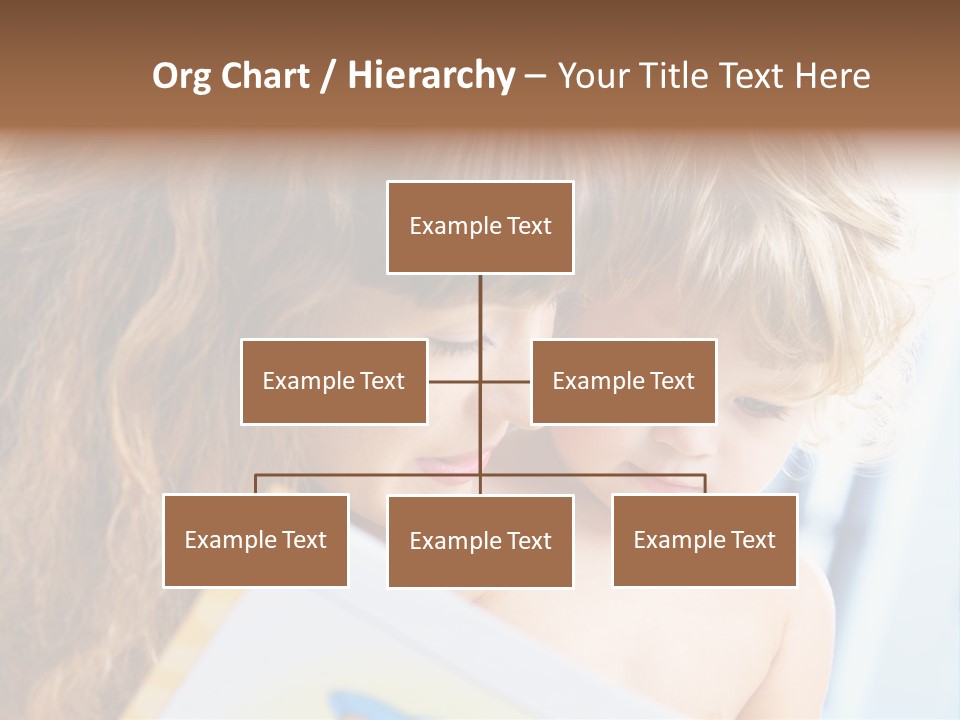 Org Chart / Hierarchy – Your Title Text Here

Example Text

Example Text

Example Text

Example Text

Example Text

Example Text